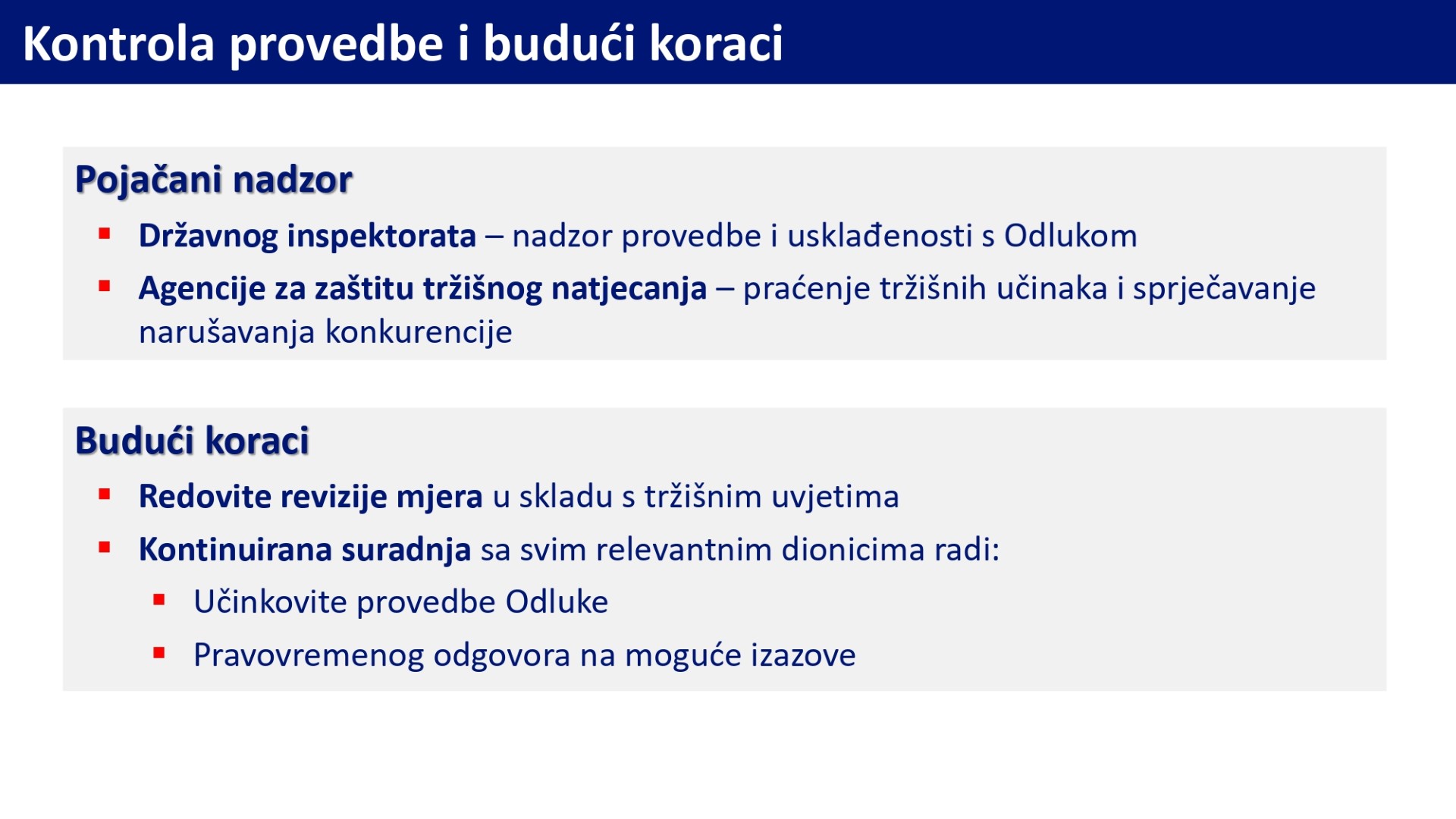 Kontrola provedbe i budući koraci

Pojačani nadzor

▪ Državnog inspektorata – nadzor provedbe i usklađenosti s Odlukom

▪ Agencije za zaštitu tržišnog natjecanja – praćenje tržišnih učinaka i sprječavanje narušavanja konkurencije

Budući koraci

▪ Redovite revizije mjera u skladu s tržišnim uvjetima

▪ Kontinuirana suradnja sa svim relevantnim dionicima radi:

▪ Učinkovite provedbe Odluke

▪ Pravovremenog odgovora na moguće izazove